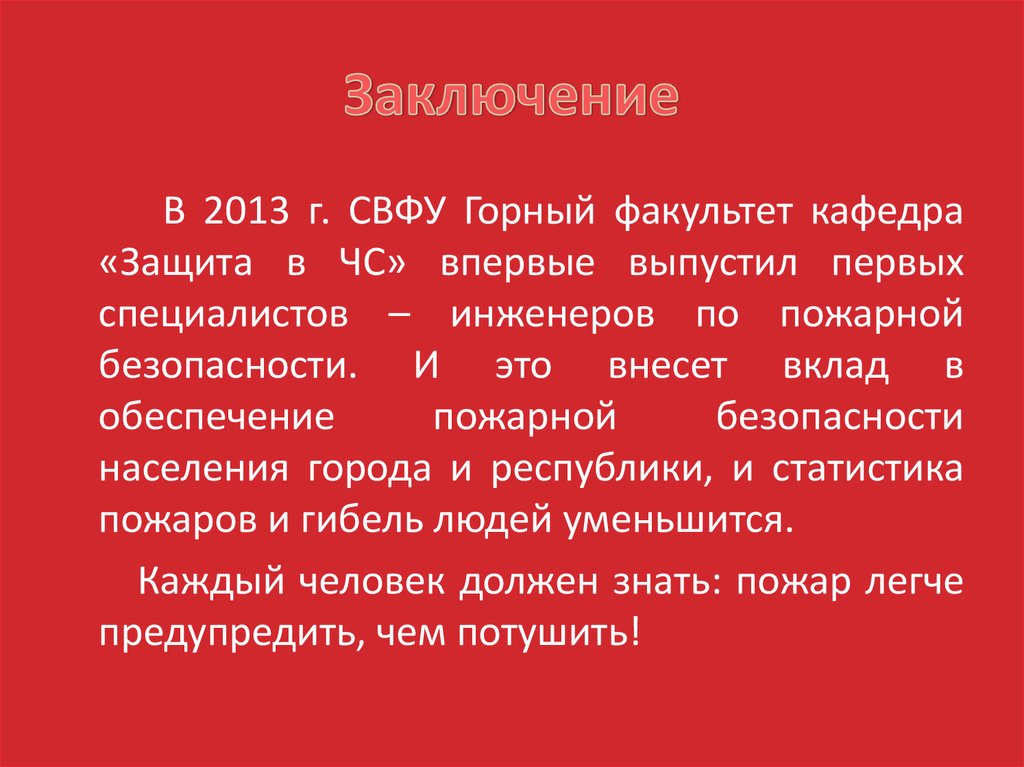 Заключение

В 2013 г. СВФУ Горный факультет кафедра «Защита в ЧС» впервые выпустил первых специалистов – инженеров по пожарной безопасности. И это внесет вклад в обеспечение пожарной безопасности населения города и республики, и статистика пожаров и гибель людей уменьшится.

Каждый человек должен знать: пожар легче предупредить, чем потушить!